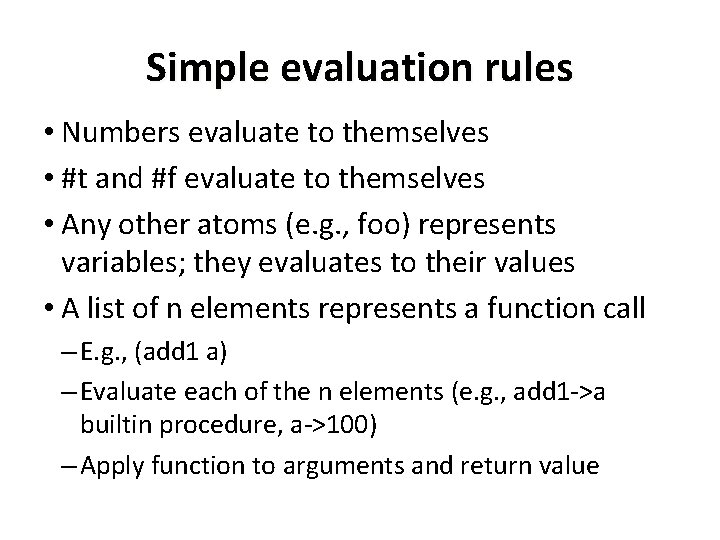 Simple evaluation rules

• Numbers evaluate to themselves
• #t and #f evaluate to themselves
• Any other atoms (e.g., foo) represents variables; they evaluates to their values
• A list of n elements represents a function call
– E.g., (add1 a)
– Evaluate each of the n elements (e.g., add1->a builtin procedure, a->100)
– Apply function to arguments and return value